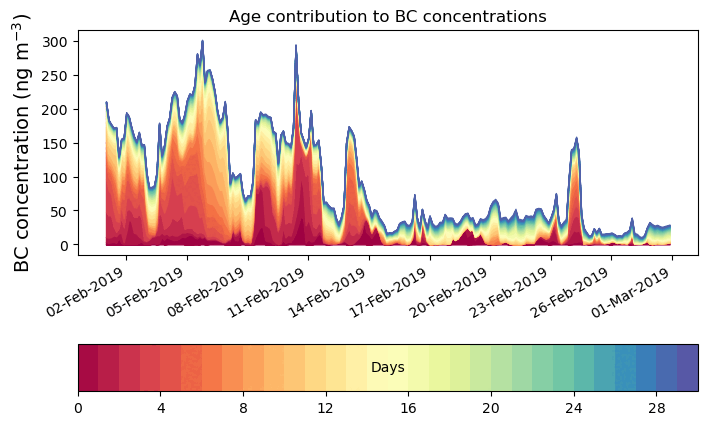 Age contribution to BC concentrations

BC concentration (ng m$^{-3}$)

300
250
200
150
100
50
0

02-Feb-2019
05-Feb-2019
08-Feb-2019
11-Feb-2019
14-Feb-2019
17-Feb-2019
20-Feb-2019
23-Feb-2019
26-Feb-2019
01-Mar-2019

Days

0
4
8
12
16
20
24
28